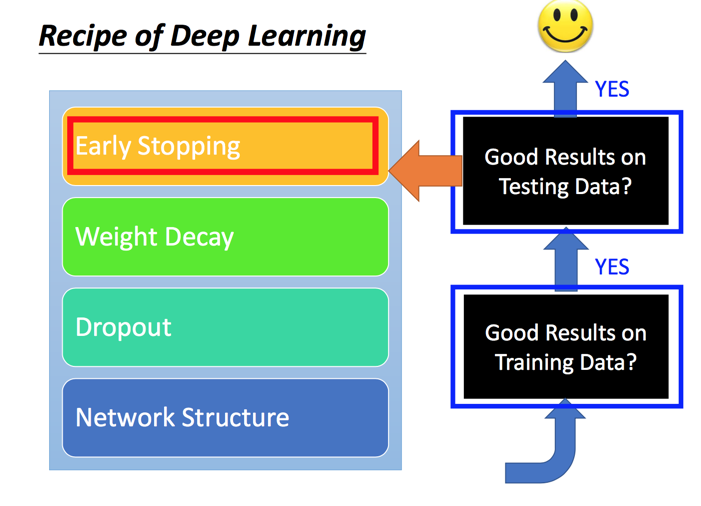 Recipe of Deep Learning

Early Stopping

Weight Decay

Dropout

Network Structure

YES

Good Results on Testing Data?

YES

Good Results on Training Data?